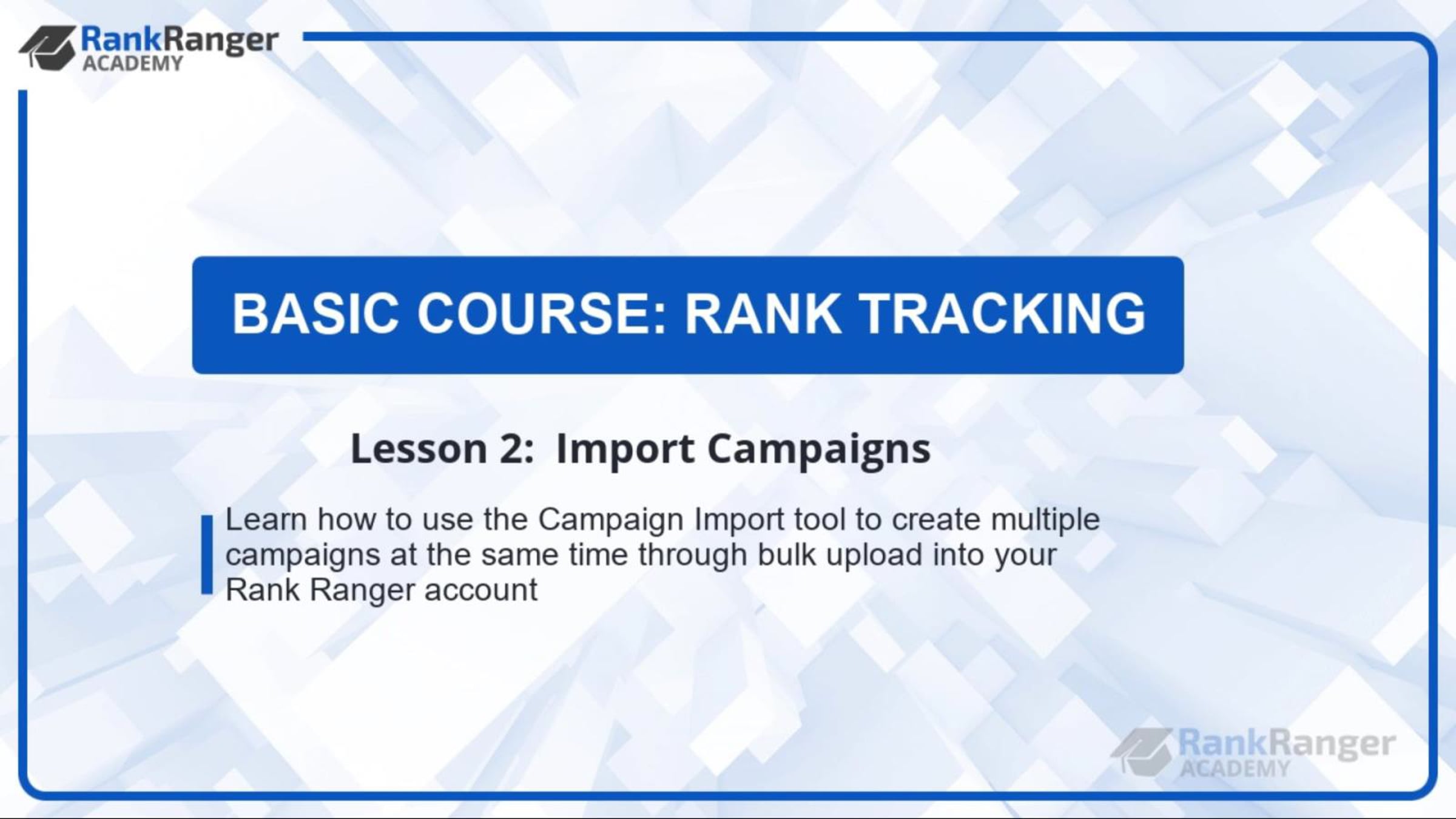 RankRanger
ACADEMY

BASIC COURSE: RANK TRACKING

Lesson 2: Import Campaigns

Learn how to use the Campaign Import tool to create multiple campaigns at the same time through bulk upload into your Rank Ranger account

RankRanger
ACADEMY